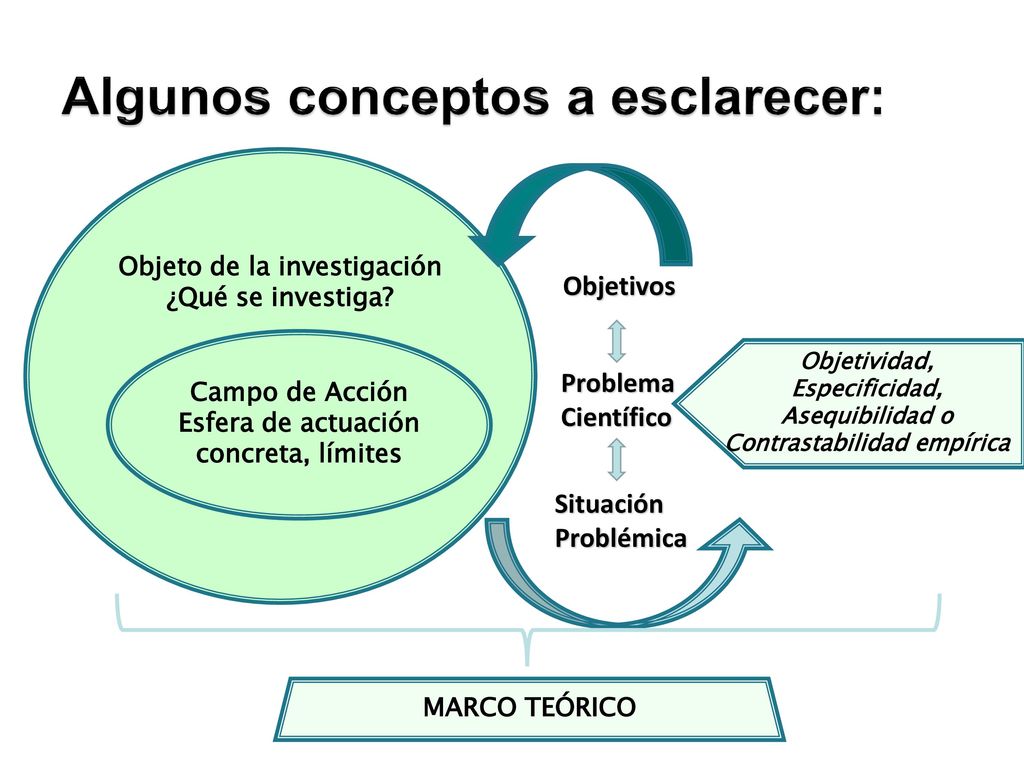 Algunos conceptos a esclarecer:

Objeto de la investigación
¿Qué se investiga?

Campo de Acción
Esfera de actuación
concreta, límites

Objetivos

Problema
Científico

Situación
Problémica

Objetividad,
Especificidad,
Asequibilidad o
Contrastabilidad empírica

MARCO TEÓRICO